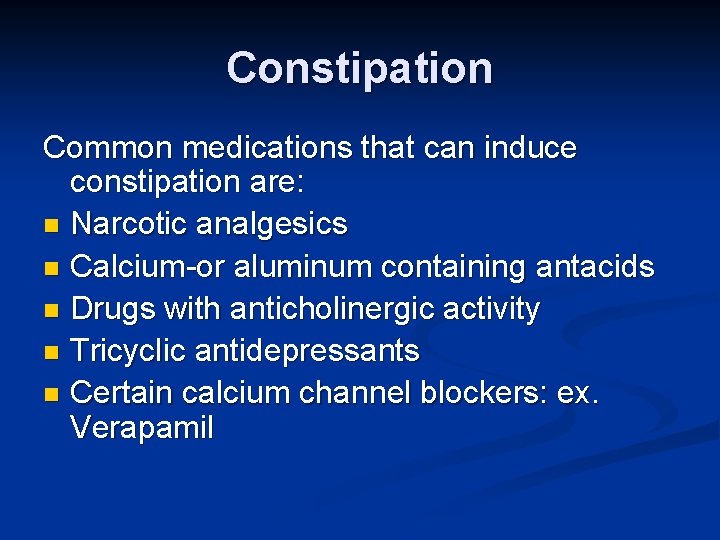 Constipation

Common medications that can induce constipation are:

- Narcotic analgesics
- Calcium-or aluminum containing antacids
- Drugs with anticholinergic activity
- Tricyclic antidepressants
- Certain calcium channel blockers: ex. Verapamil